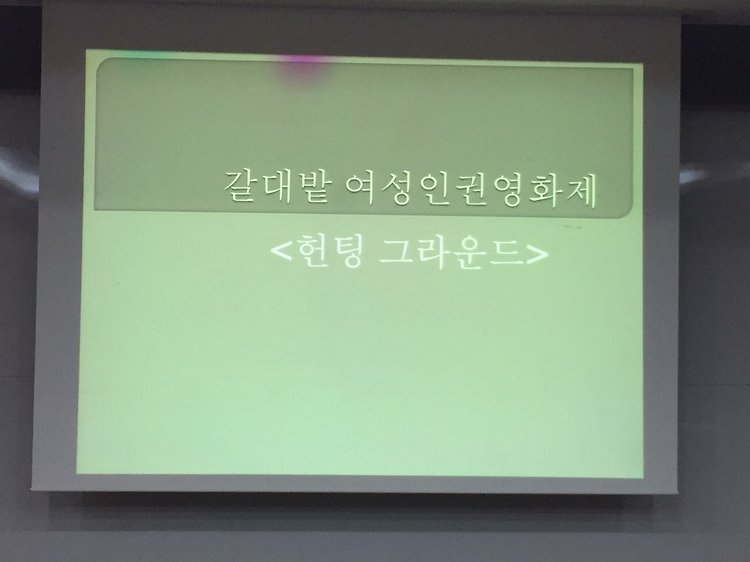 갈대밭 여성인권영화제

<헌팅 그라운드>